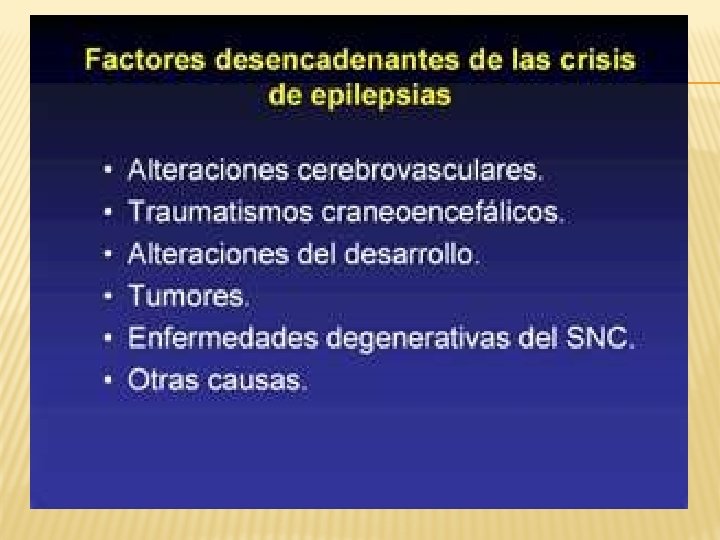 Factores desencadenantes de las crisis de epilepsias

• Alteraciones cerebrovasculares.
• Traumatismos craneoencefálicos.
• Alteraciones del desarrollo.
• Tumores.
• Enfermedades degenerativas del SNC.
• Otras causas.